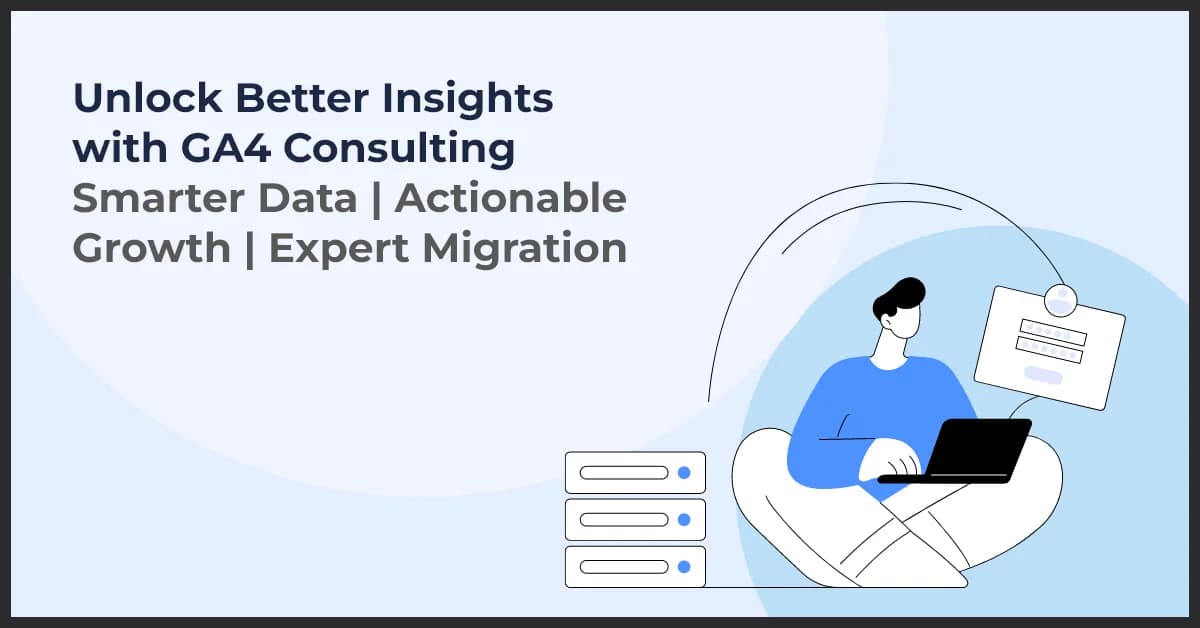 Unlock Better Insights with GA4 Consulting
Smarter Data | Actionable Growth | Expert Migration